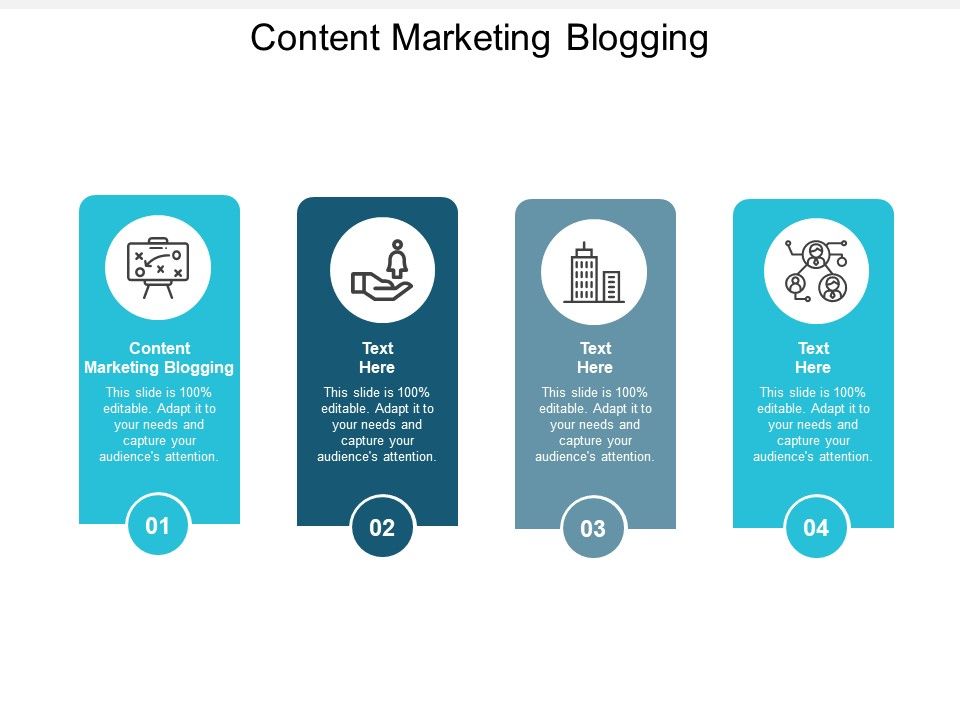 Content Marketing Blogging

Content Marketing Blogging

This slide is 100% editable. Adapt it to your needs and capture your audience's attention.

01

Text Here

This slide is 100% editable. Adapt it to your needs and capture your audience's attention.

02

Text Here

This slide is 100% editable. Adapt it to your needs and capture your audience's attention.

03

Text Here

This slide is 100% editable. Adapt it to your needs and capture your audience's attention.

04